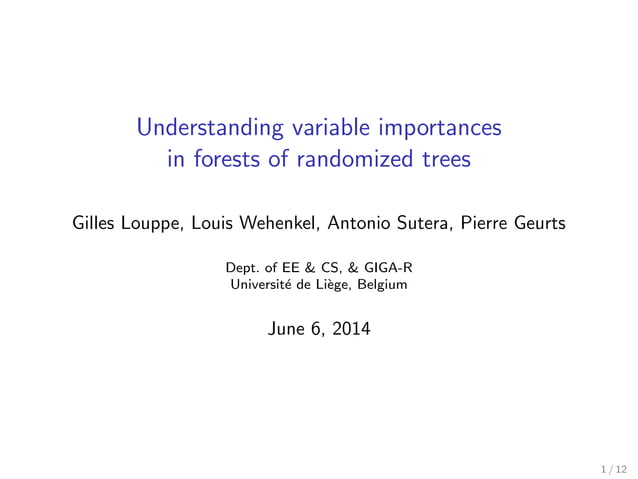 Understanding variable importances in forests of randomized trees

Gilles Louppe, Louis Wehenkel, Antonio Sutera, Pierre Geurts

Dept. of EE & CS, & GIGA-R
Université de Liège, Belgium

June 6, 2014

1 / 12